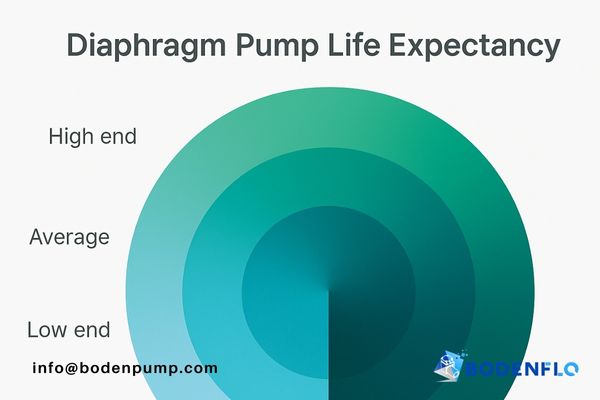 Diaphragm Pump Life Expectancy

High end

Average

Low end

info@bodenpump.com

BODENFLO